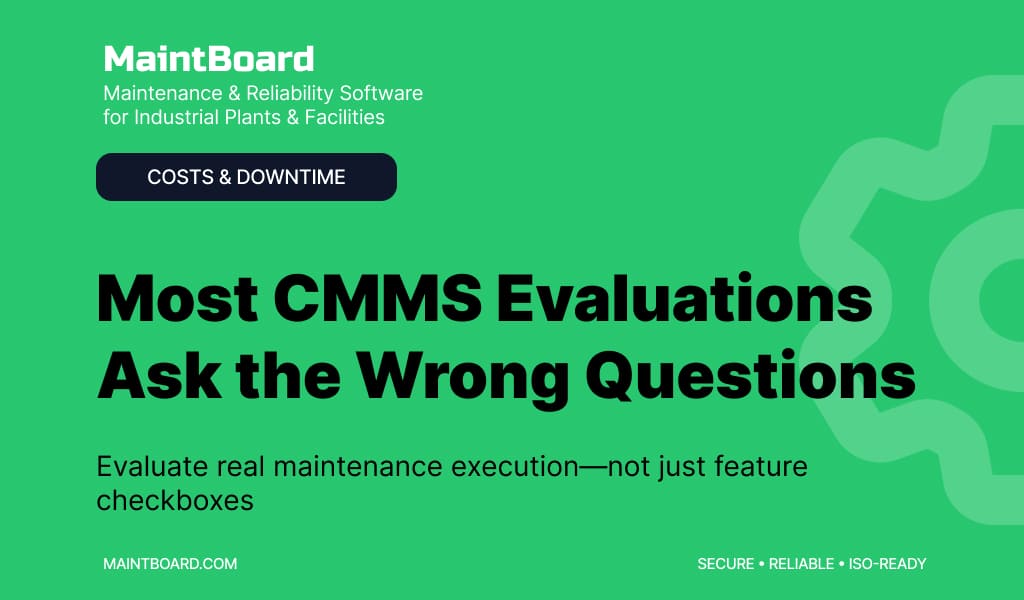 MaintBoard
Maintenance & Reliability Software for Industrial Plants & Facilities

COSTS & DOWNTIME

Most CMMS Evaluations Ask the Wrong Questions

Evaluate real maintenance execution—not just feature checkboxes

MAINTBOARD.COM

SECURE • RELIABLE • ISO-READY